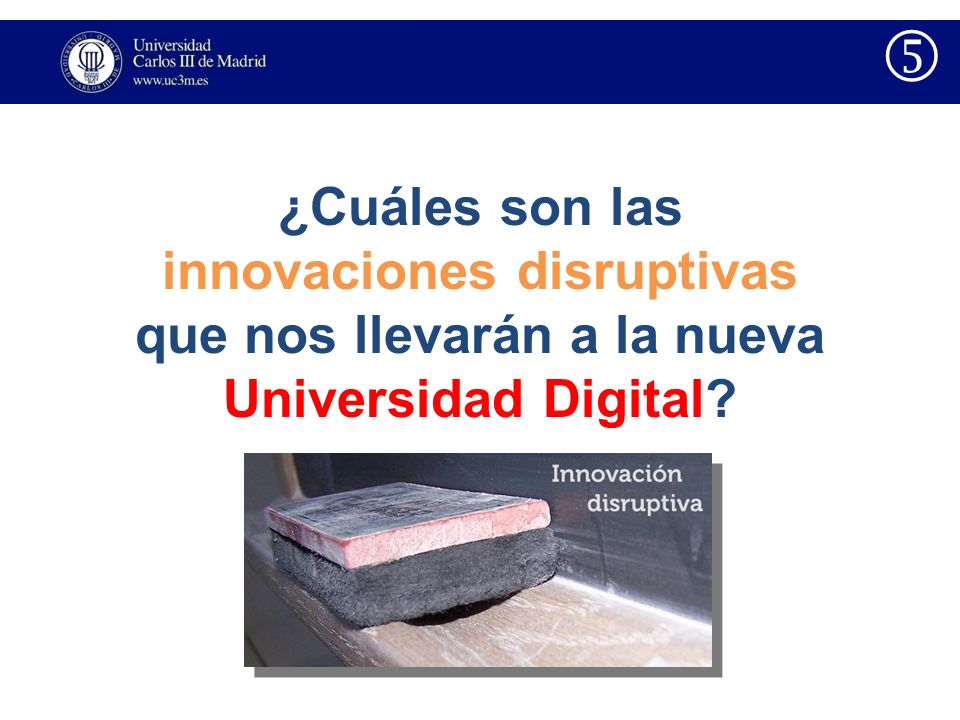 Universidad Carlos III de Madrid
www.uc3m.es

⑤

¿Cuáles son las innovaciones disruptivas que nos llevarán a la nueva Universidad Digital?

Innovación disruptiva